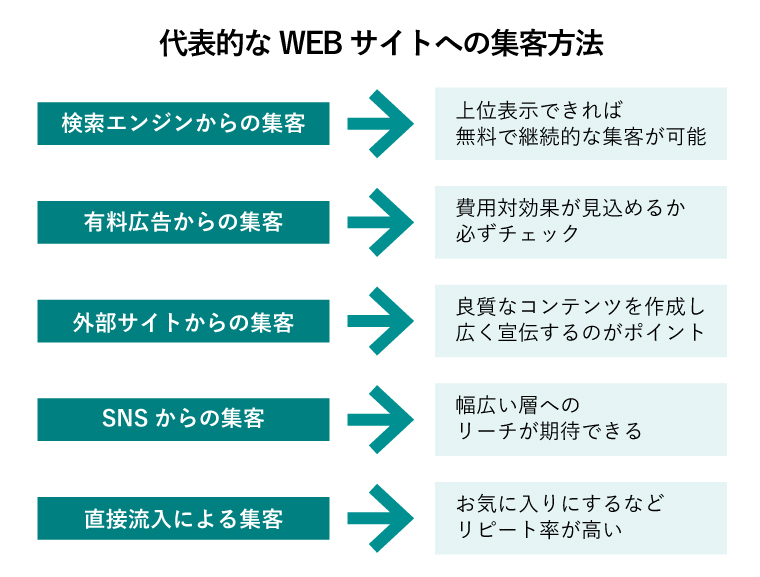 代表的な WEB サイトへの集客方法

検索エンジンからの集客

上位表示できれば
無料で継続的な集客が可能

有料広告からの集客

費用対効果が見込めるか
必ずチェック

外部サイトからの集客

良質なコンテンツを作成し
広く宣伝するのがポイント

SNS からの集客

幅広い層への
リーチが期待できる

直接流入による集客

お気に入りにするなど
リピート率が高い